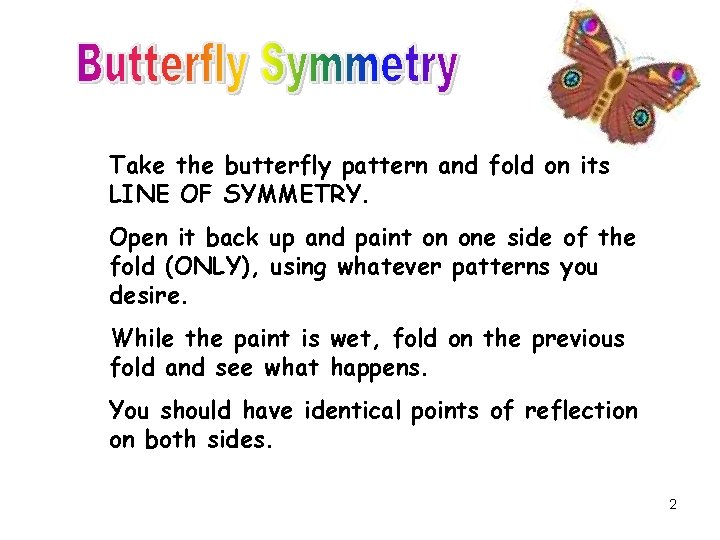 Butterfly Symmetry

Take the butterfly pattern and fold on its LINE OF SYMMETRY.

Open it back up and paint on one side of the fold (ONLY), using whatever patterns you desire.

While the paint is wet, fold on the previous fold and see what happens.

You should have identical points of reflection on both sides.

2